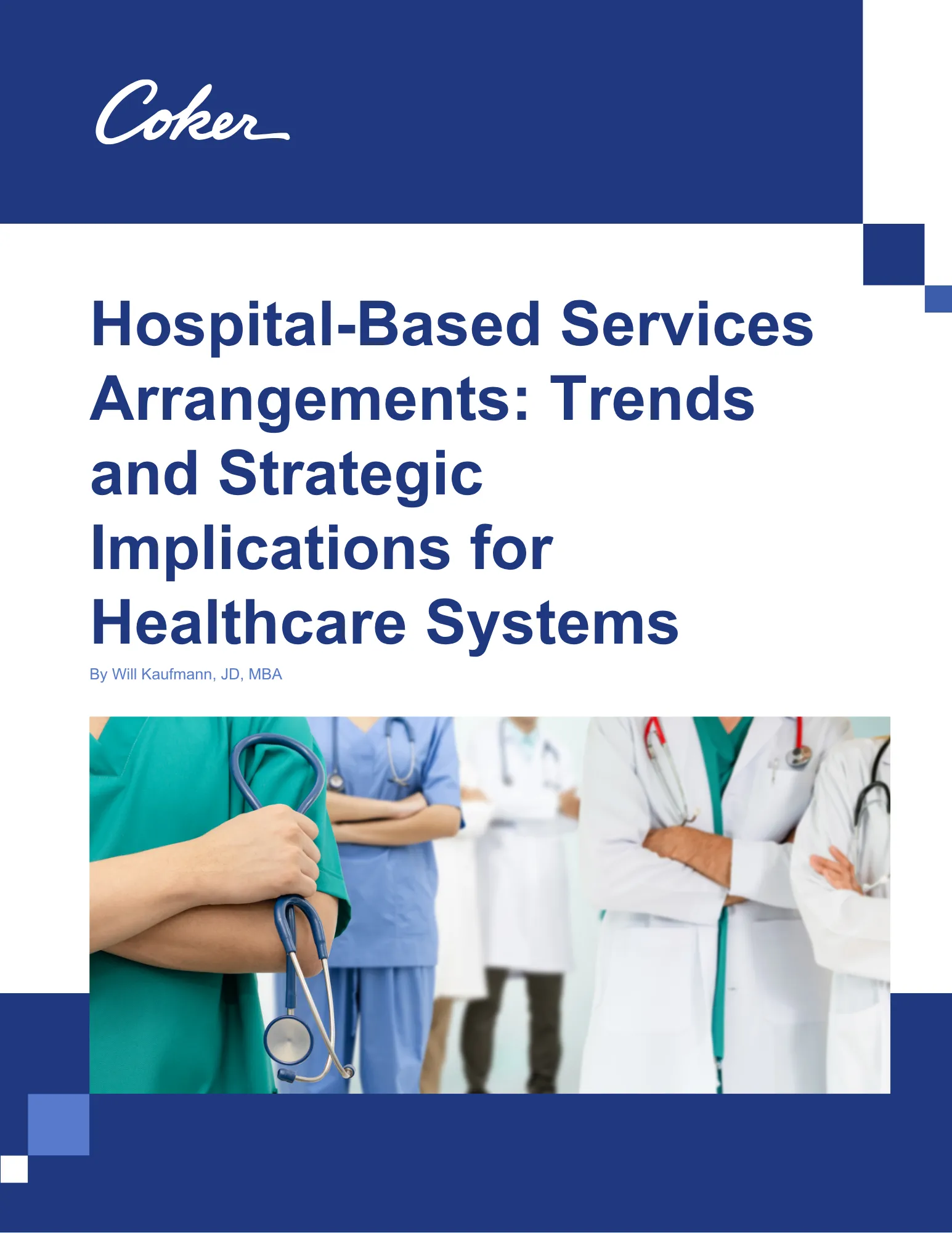 Coker

Hospital-Based Services Arrangements: Trends and Strategic Implications for Healthcare Systems

By Will Kaufmann, JD, MBA